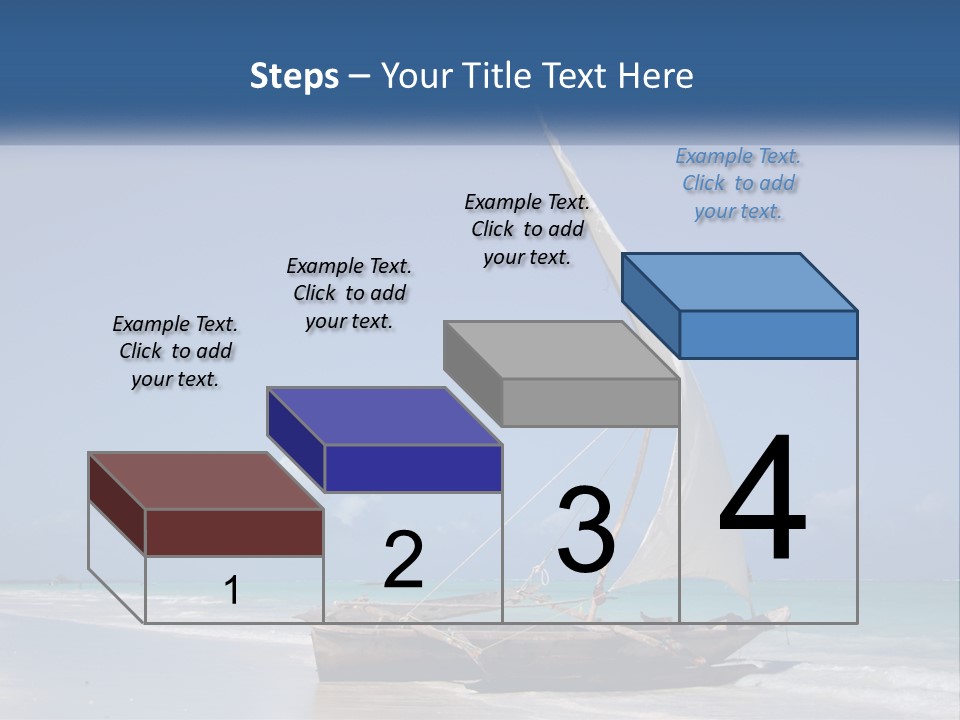 Steps – Your Title Text Here

Example Text. Click to add your text.

Example Text. Click to add your text.

Example Text. Click to add your text.

Example Text. Click to add your text.

1

2

3

4